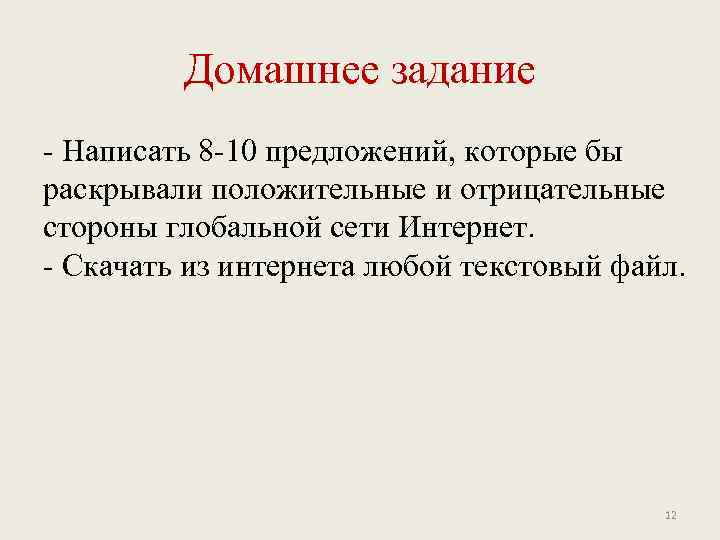 Домашнее задание

- Написать 8-10 предложений, которые бы раскрывали положительные и отрицательные стороны глобальной сети Интернет.
- Скачать из интернета любой текстовый файл.

12